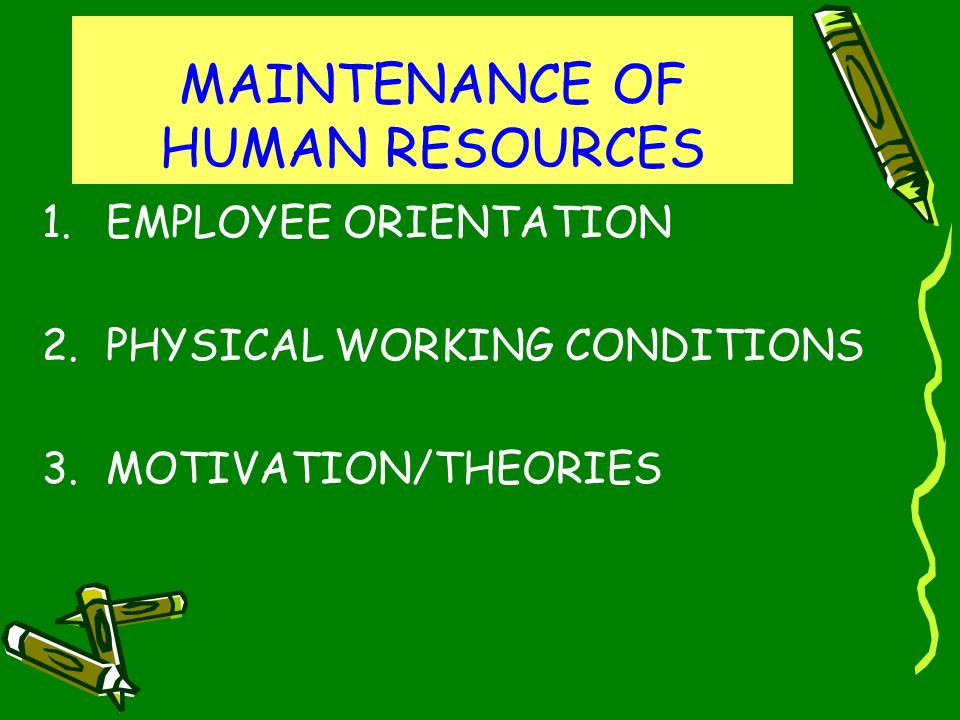 MAINTENANCE OF HUMAN RESOURCES

1. EMPLOYEE ORIENTATION

2. PHYSICAL WORKING CONDITIONS

3. MOTIVATION/THEORIES